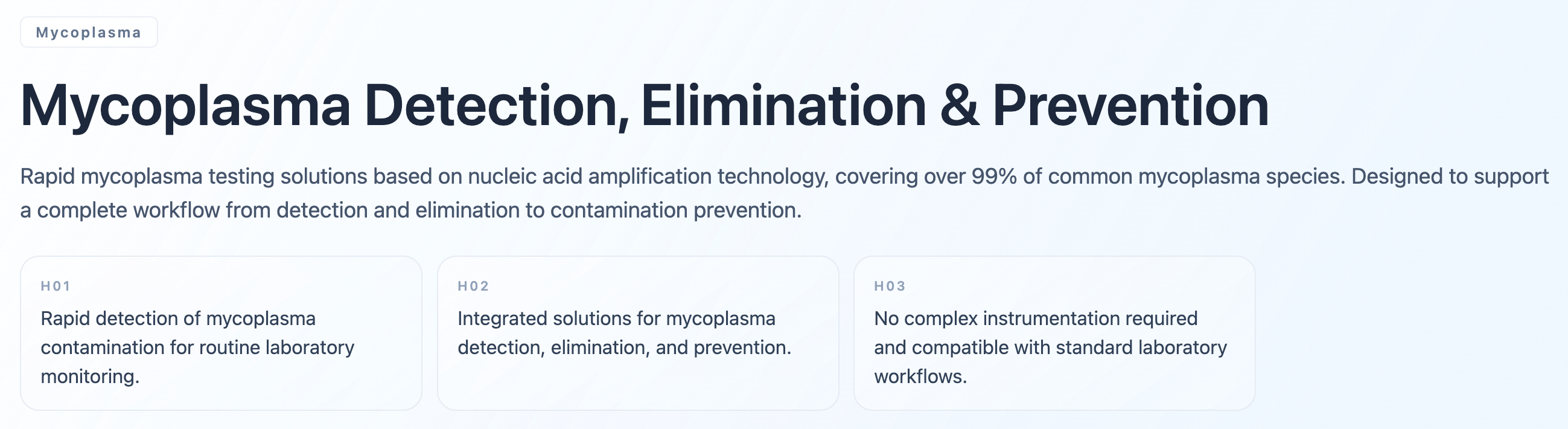 Mycoplasma

Mycoplasma Detection, Elimination & Prevention

Rapid mycoplasma testing solutions based on nucleic acid amplification technology, covering over 99% of common mycoplasma species. Designed to support a complete workflow from detection and elimination to contamination prevention.

H01

Rapid detection of mycoplasma contamination for routine laboratory monitoring.

H02

Integrated solutions for mycoplasma detection, elimination, and prevention.

H03

No complex instrumentation required and compatible with standard laboratory workflows.